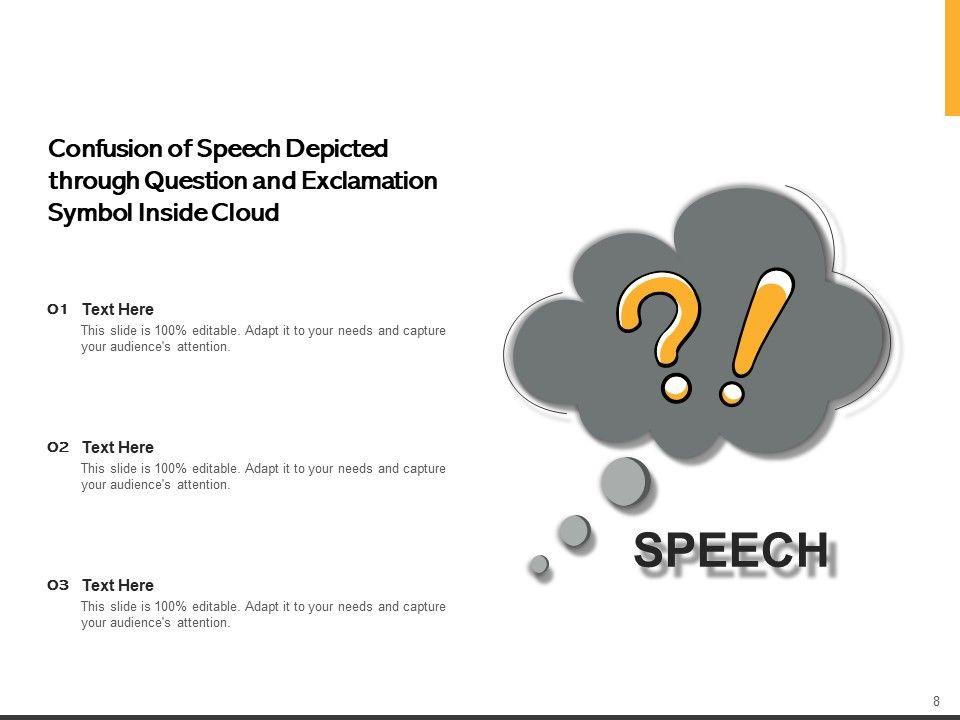 Confusion of Speech Depicted through Question and Exclamation Symbol Inside Cloud

01 Text Here
This slide is 100% editable. Adapt it to your needs and capture your audience's attention.

02 Text Here
This slide is 100% editable. Adapt it to your needs and capture your audience's attention.

03 Text Here
This slide is 100% editable. Adapt it to your needs and capture your audience's attention.

?!

SPEECH

8